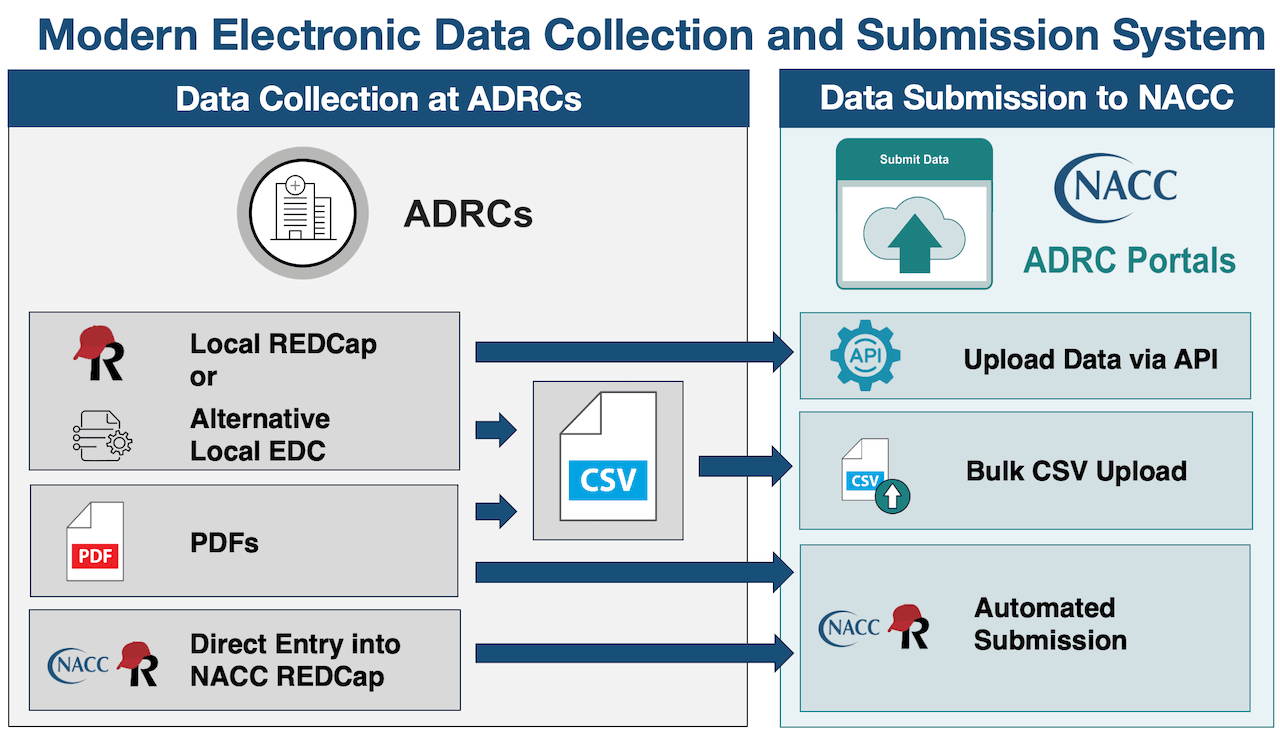 Modern Electronic Data Collection and Submission System

Data Collection at ADRCs

ADRCs

R

Local REDCap or Alternative Local EDC

PDF

PDFs

NACC R

Direct Entry into NACC REDCap

CSV

Data Submission to NACC

Submit Data

NACC

ADRC Portals

API

Upload Data via API

CSV

Bulk CSV Upload

NACC R

Automated Submission